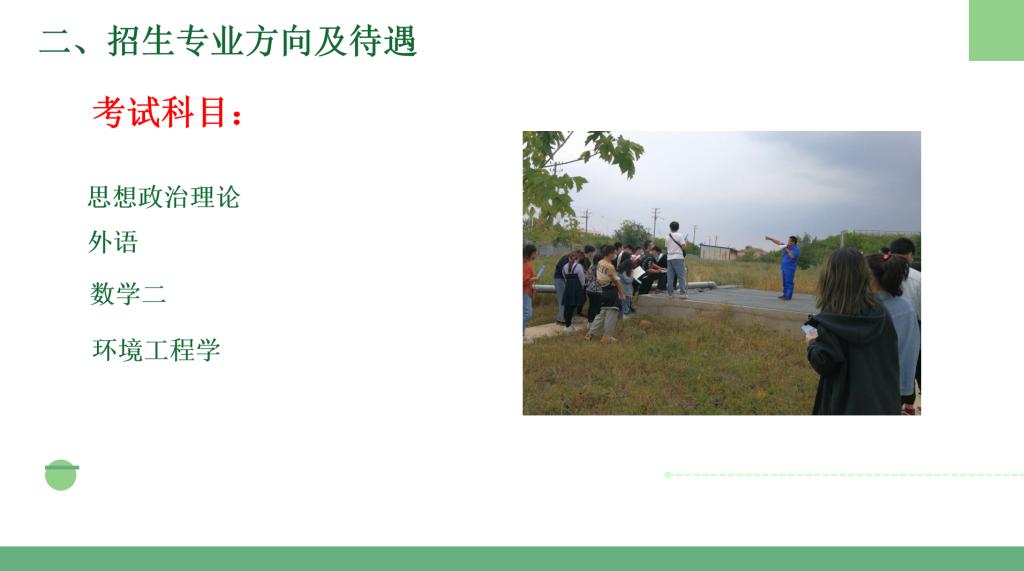 二、招生专业方向及待遇

考试科目：

思想政治理论

外语

数学二

环境工程学